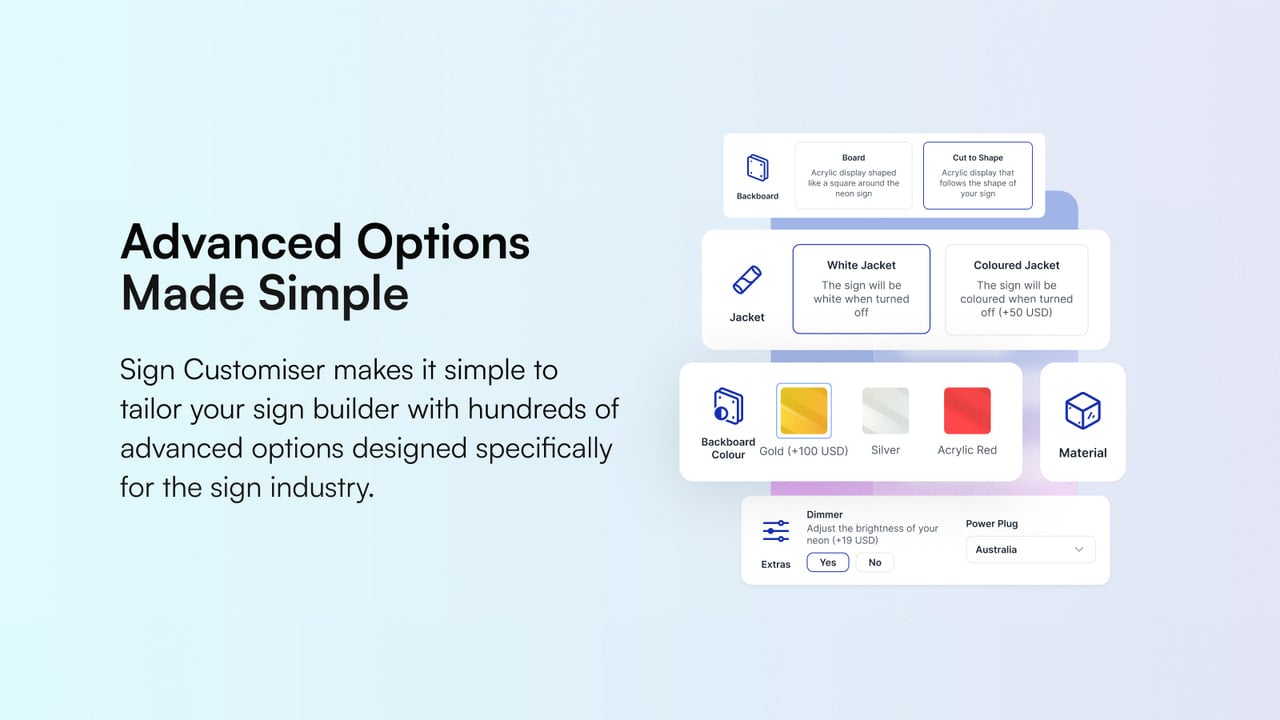 Advanced Options Made Simple

Sign Customiser makes it simple to tailor your sign builder with hundreds of advanced options designed specifically for the sign industry.

Backboard

Board
Acrylic display shaped like a square around the neon sign

Cut to Shape
Acrylic display that follows the shape of your sign

Jacket

White Jacket
The sign will be white when turned off

Coloured Jacket
The sign will be coloured when turned off (+50 USD)

Backboard Colour

Gold (+100 USD)

Silver

Acrylic Red

Material

Extras

Dimmer
Adjust the brightness of your neon (+19 USD)

Yes

No

Power Plug

Australia